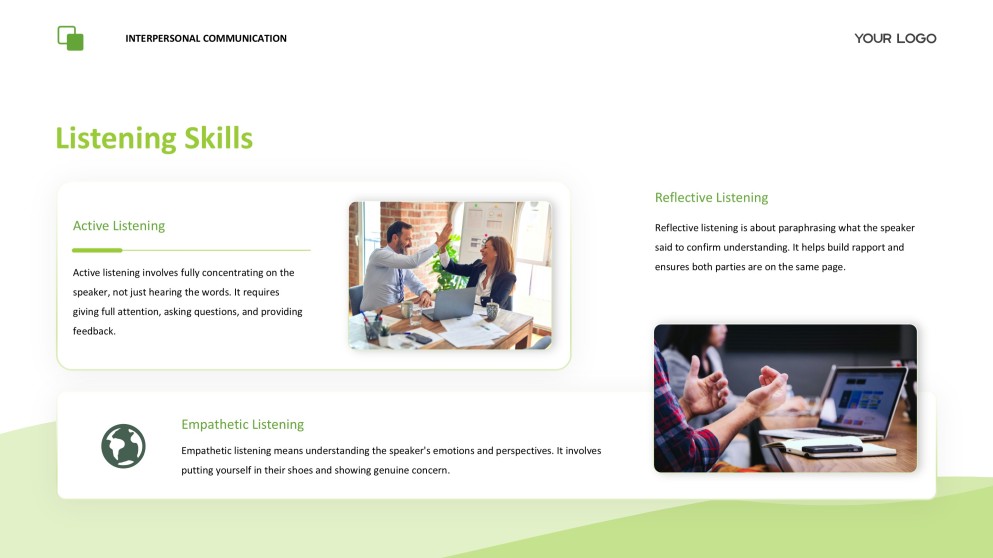 INTERPERSONAL COMMUNICATION

YOUR LOGO

Listening Skills

Active Listening

Active listening involves fully concentrating on the speaker, not just hearing the words. It requires giving full attention, asking questions, and providing feedback.

Reflective Listening

Reflective listening is about paraphrasing what the speaker said to confirm understanding. It helps build rapport and ensures both parties are on the same page.

Empathetic Listening

Empathetic listening means understanding the speaker's emotions and perspectives. It involves putting yourself in their shoes and showing genuine concern.